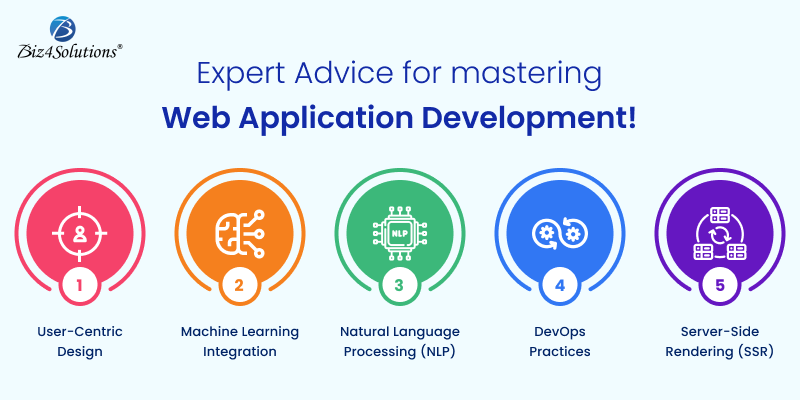 Biz4Solutions®

Expert Advice for mastering

Web Application Development!

NLP

1

User-Centric Design

2

Machine Learning Integration

3

Natural Language Processing (NLP)

4

DevOps Practices

5

Server-Side Rendering (SSR)